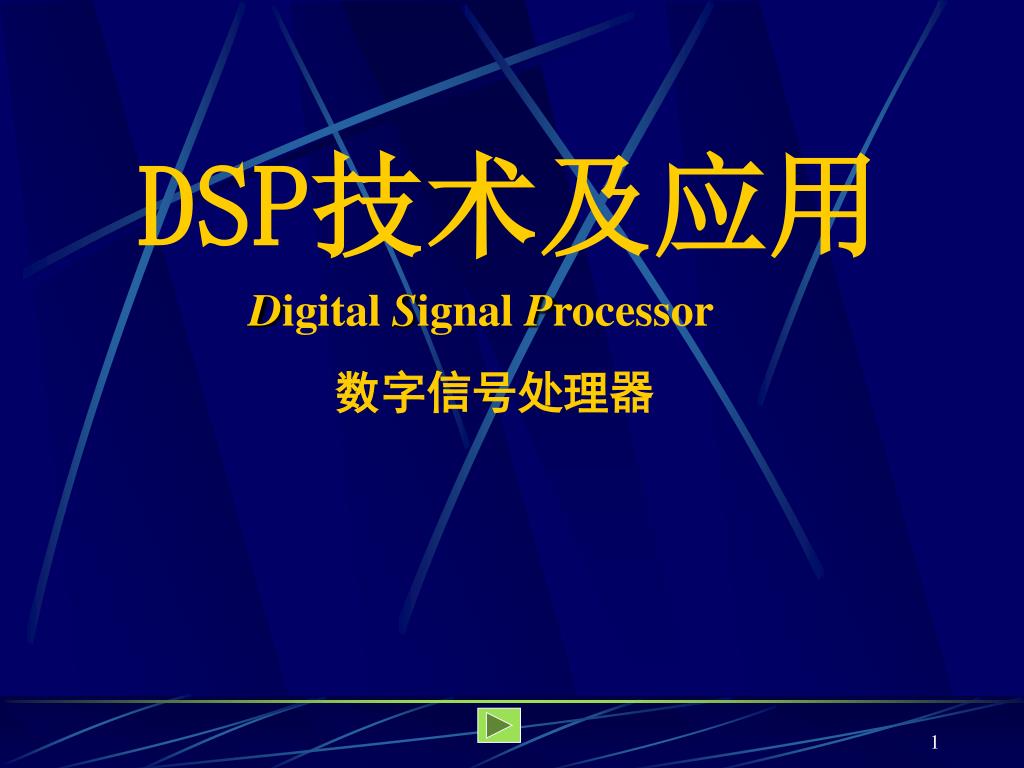 DSP技术及应用

Digital Signal Processor

数字信号处理器

1